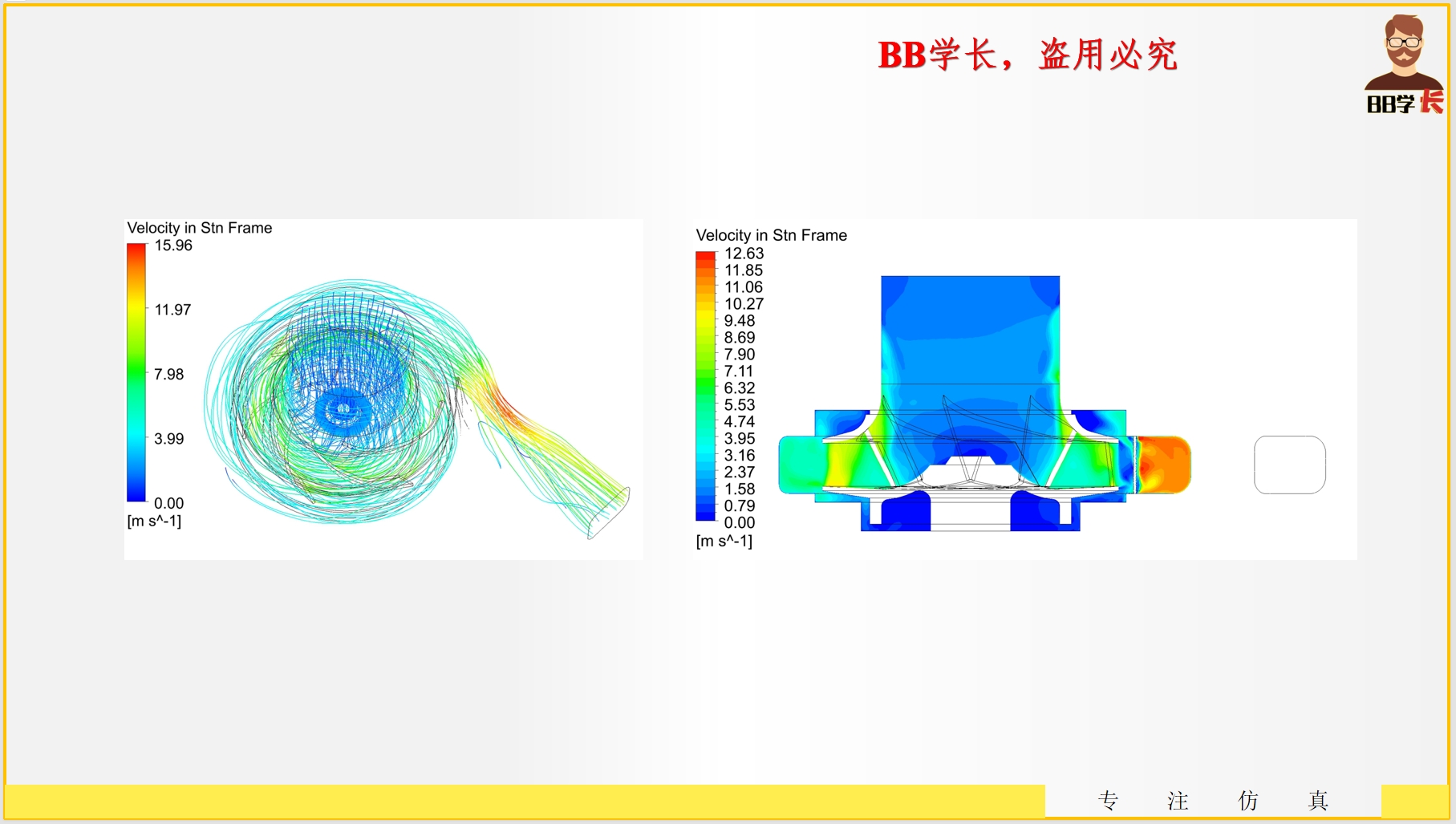 BB学长，盗用必究

BB学长

Velocity in Stn Frame
15.96
11.97
7.98
3.99
0.00
[m s^-1]

Velocity in Stn Frame
12.63
11.85
11.06
10.27
9.48
8.69
7.90
7.11
6.32
5.53
4.74
3.95
3.16
2.37
1.58
0.79
0.00
[m s^-1]

专 注 仿 真